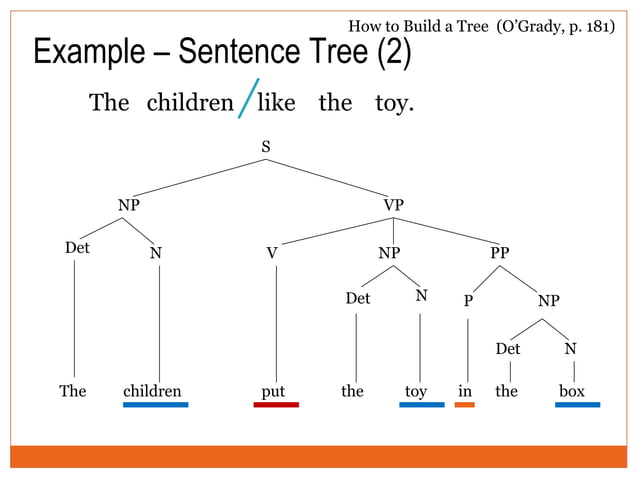 How to Build a Tree (O'Grady, p. 181)

Example – Sentence Tree (2)

The children / like the toy.

S

NP

VP

Det

N

V

NP

PP

Det

N

P

NP

Det

N

The children put the toy in the box